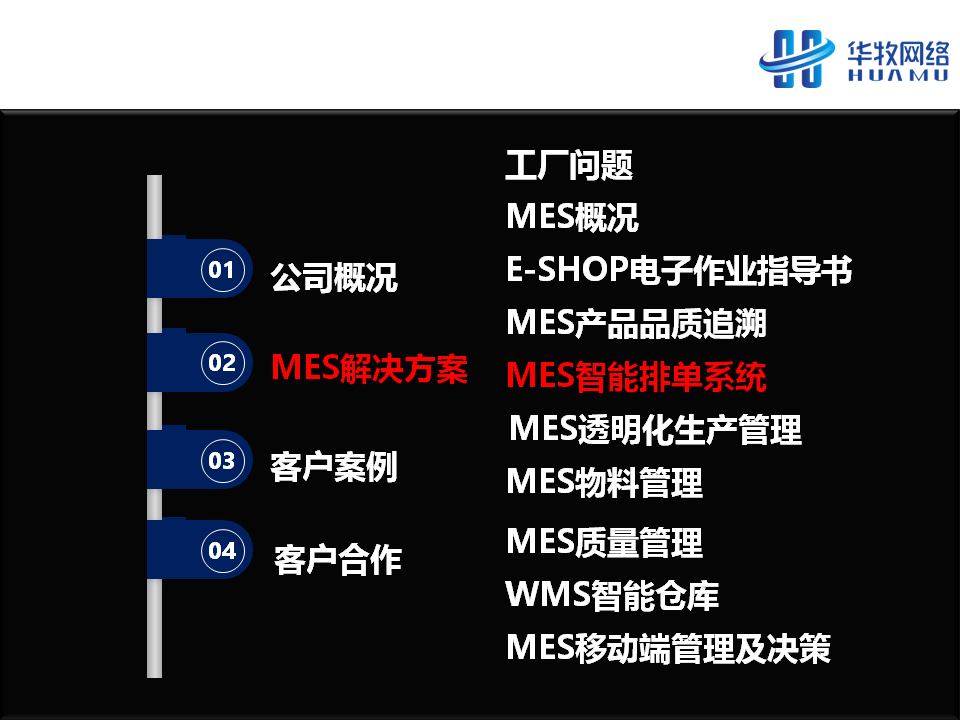 华牧网络
HUAMU

01 公司概况

02 MES解决方案

03 客户案例

04 客户合作

工厂问题
MES概况
E-SHOP电子作业指导书
MES产品品质追溯
MES智能排单系统
MES透明化生产管理
MES物料管理
MES质量管理
WMS智能仓库
MES移动端管理及决策